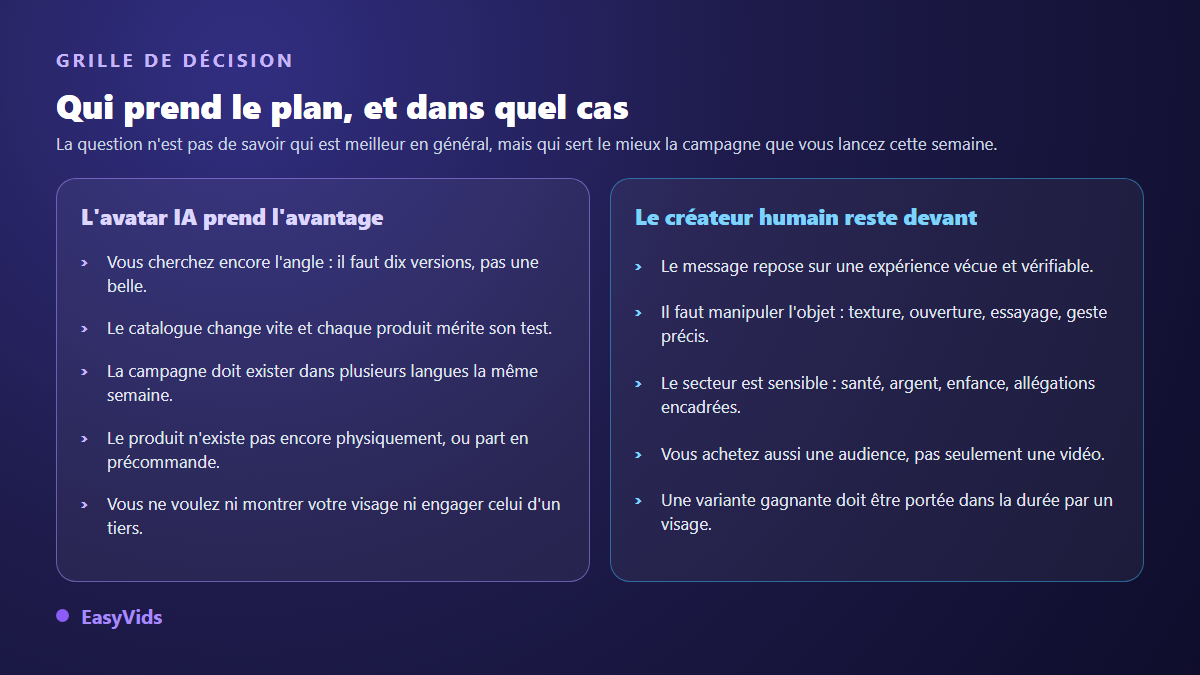 GRILLE DE DÉCISION

Qui prend le plan, et dans quel cas

La question n'est pas de savoir qui est meilleur en général, mais qui sert le mieux la campagne que vous lancez cette semaine.

L'avatar IA prend l'avantage

› Vous cherchez encore l'angle : il faut dix versions, pas une belle.

› Le catalogue change vite et chaque produit mérite son test.

› La campagne doit exister dans plusieurs langues la même semaine.

› Le produit n'existe pas encore physiquement, ou part en précommande.

› Vous ne voulez ni montrer votre visage ni engager celui d'un tiers.

Le créateur humain reste devant

› Le message repose sur une expérience vécue et vérifiable.

› Il faut manipuler l'objet : texture, ouverture, essayage, geste précis.

› Le secteur est sensible : santé, argent, enfance, allégations encadrées.

› Vous achetez aussi une audience, pas seulement une vidéo.

› Une variante gagnante doit être portée dans la durée par un visage.

EasyVids